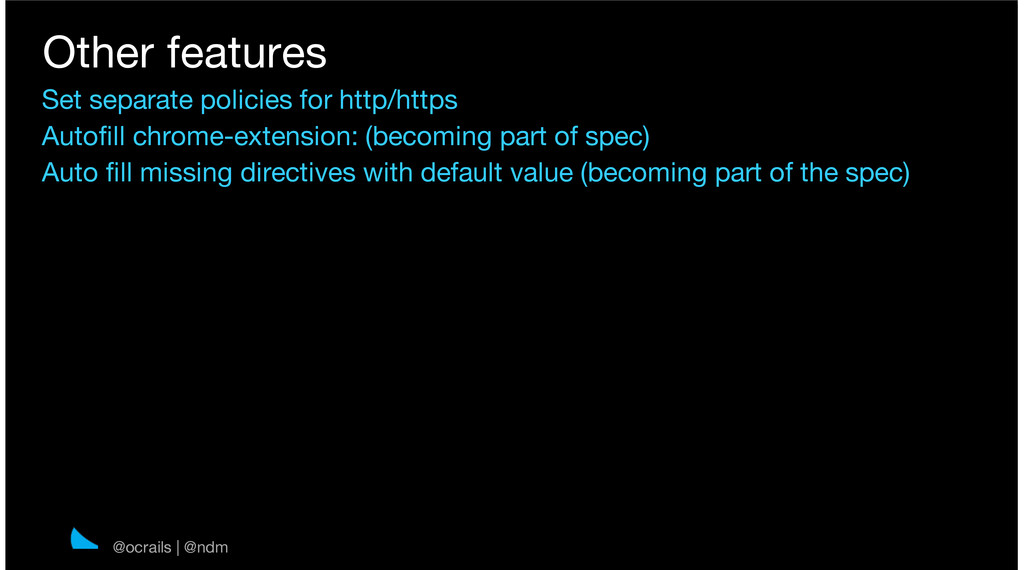 Other features

Set separate policies for http/https

Autofill chrome-extension: (becoming part of spec)

Auto fill missing directives with default value (becoming part of the spec)

@ocrails | @ndm